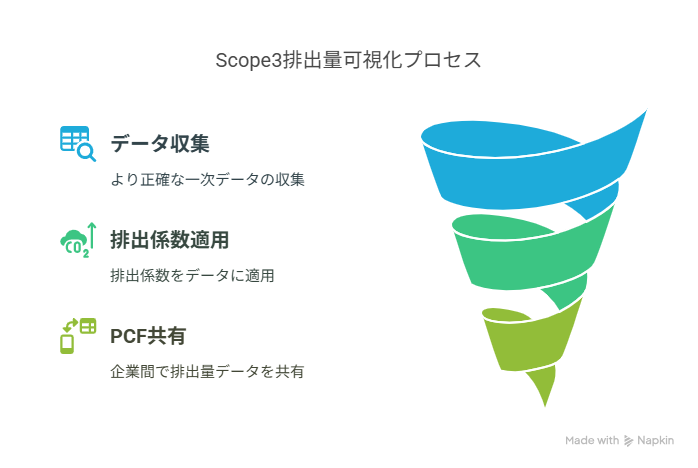 Scope3排出量可視化プロセス

データ収集

より正確な一次データの収集

$CO_2$

排出係数適用

排出係数をデータに適用

PCF共有

企業間で排出量データを共有

Made with Napkin